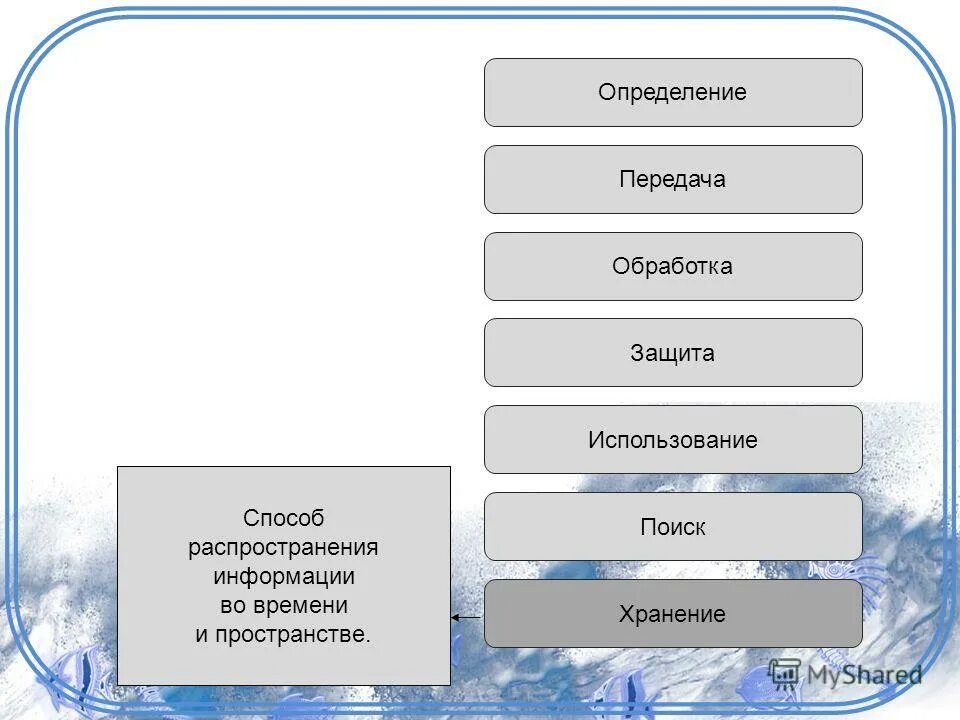 Определение

Передача

Обработка

Защита

Использование

Поиск

Хранение

Способ распространения информации во времени и пространстве.

MyShared